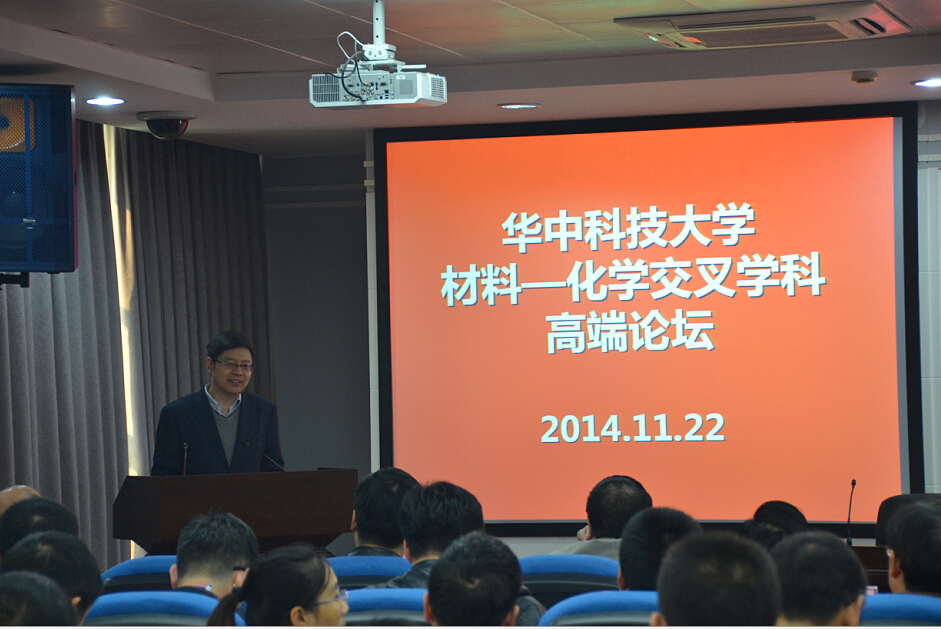 华中科技大学
材料—化学交叉学科
高端论坛

2014.11.22